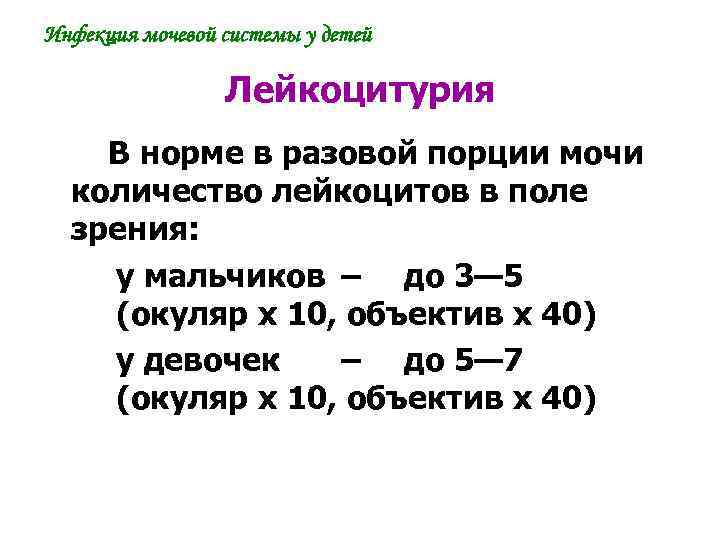 Инфекция мочевой системы у детей

Лейкоцитурия

В норме в разовой порции мочи количество лейкоцитов в поле зрения:

у мальчиков – до 3—5 (окуляр х 10, объектив х 40)

у девочек – до 5—7 (окуляр х 10, объектив х 40)